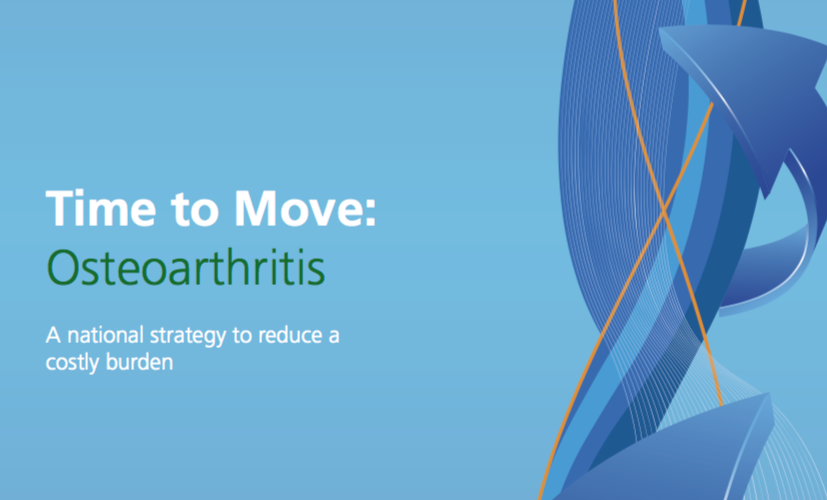 Time to Move:
Osteoarthritis

A national strategy to reduce a costly burden